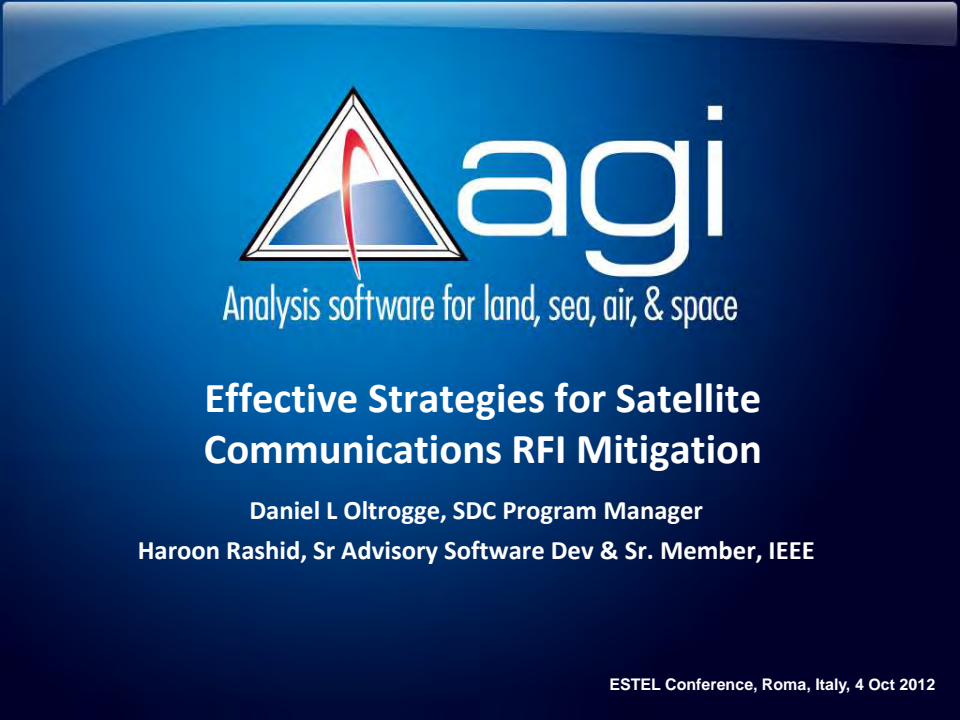 agi

Analysis software for land, sea, air, & space

Effective Strategies for Satellite Communications RFI Mitigation

Daniel L Oltrogge, SDC Program Manager

Haroon Rashid, Sr Advisory Software Dev & Sr. Member, IEEE

ESTEL Conference, Roma, Italy, 4 Oct 2012